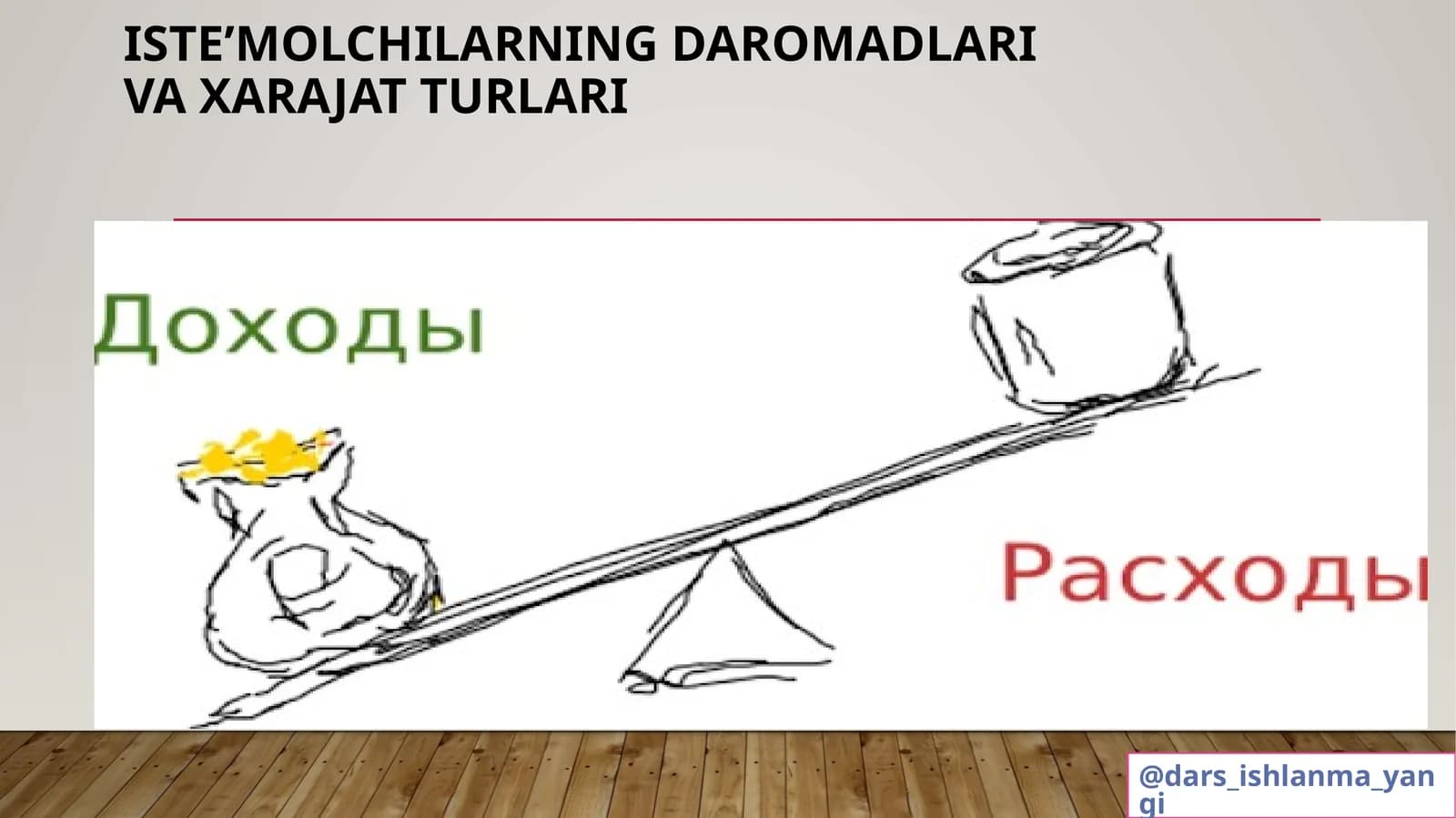 ISTE’MOLCHILARNING DAROMADLARI VA XARAJAT TURLARI

Доходы

Расходы

@dars_ishlanma_yangi